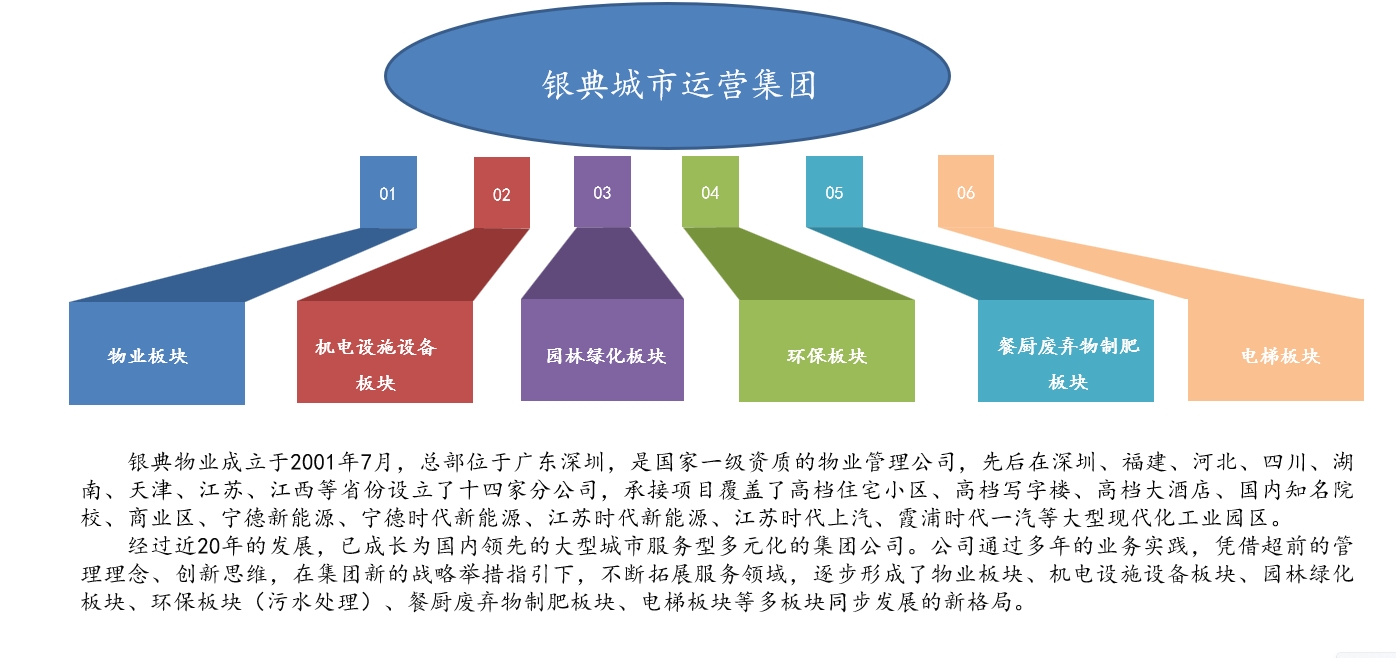 银典城市运营集团

01

02

03

04

05

06

物业板块

机电设施设备板块

园林绿化板块

环保板块

餐厨废弃物制肥板块

电梯板块

银典物业成立于2001年7月，总部位于广东深圳，是国家一级资质的物业管理公司，先后在深圳、福建、河北、四川、湖南、天津、江苏、江西等省份设立了十四家分公司，承接项目覆盖了高档住宅小区、高档写字楼、高档大酒店、国内知名院校、商业区、宁德新能源、宁德时代新能源、江苏时代新能源、江苏时代上汽、霞浦时代一汽等大型现代化工业园区。

经过近20年的发展，已成长为国内领先的大型城市服务型多元化的集团公司。公司通过多年的业务实践，凭借超前的管理理念、创新思维，在集团新的战略举措指引下，不断拓展服务领域，逐步形成了物业板块、机电设施设备板块、园林绿化板块、环保板块（污水处理）、餐厨废弃物制肥板块、电梯板块等多板块同步发展的新格局。